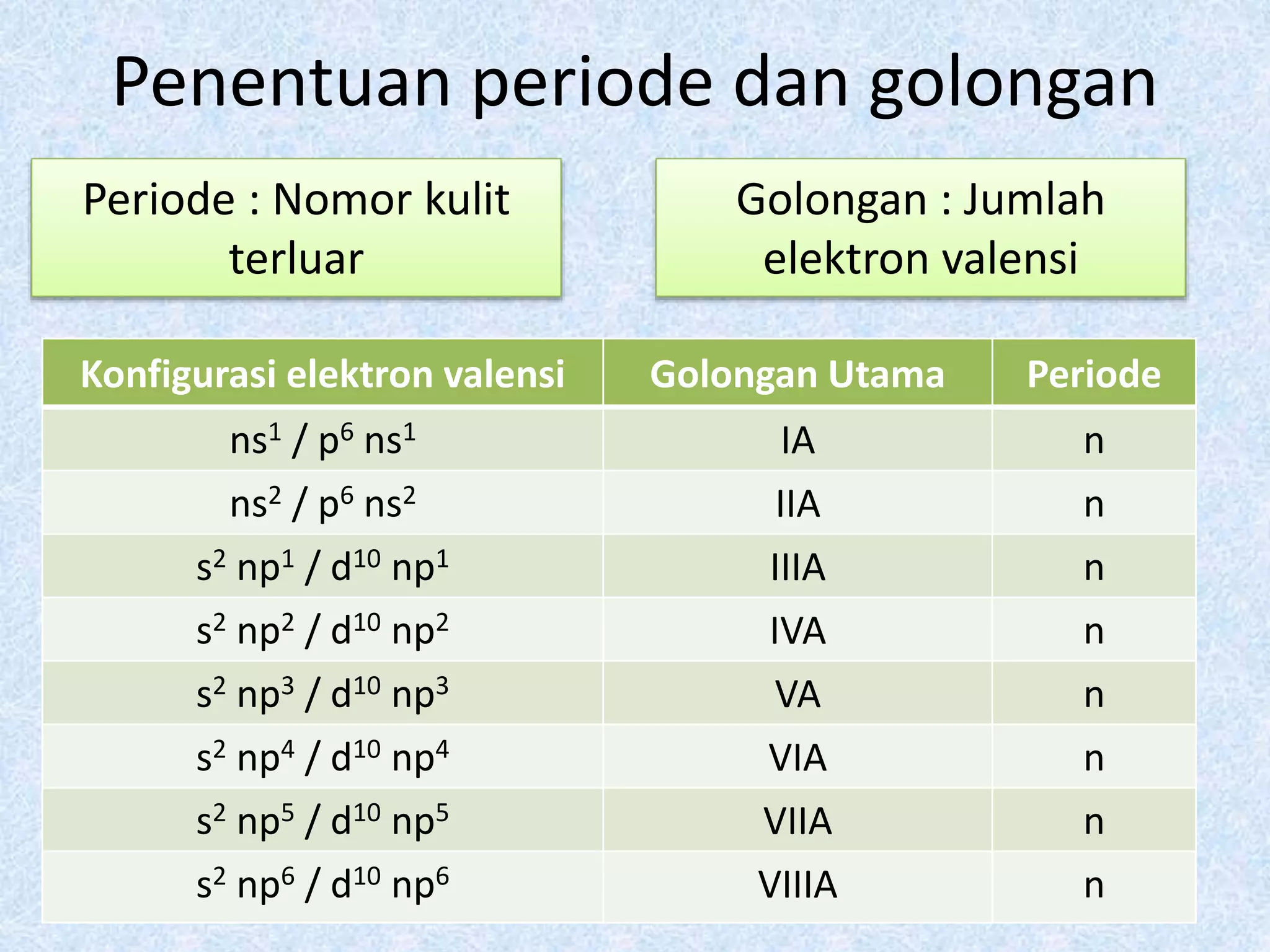 Penentuan periode dan golongan

Periode : Nomor kulit terluar

Golongan : Jumlah elektron valensi

| Konfigurasi elektron valensi | Golongan Utama | Periode |
|---|---|---|
| $ns^1$ / $p^6$ $ns^1$ | IA | n |
| $ns^2$ / $p^6$ $ns^2$ | IIA | n |
| $s^2$ $np^1$ / $d^{10}$ $np^1$ | IIIA | n |
| $s^2$ $np^2$ / $d^{10}$ $np^2$ | IVA | n |
| $s^2$ $np^3$ / $d^{10}$ $np^3$ | VA | n |
| $s^2$ $np^4$ / $d^{10}$ $np^4$ | VIA | n |
| $s^2$ $np^5$ / $d^{10}$ $np^5$ | VIIA | n |
| $s^2$ $np^6$ / $d^{10}$ $np^6$ | VIIIA | n |